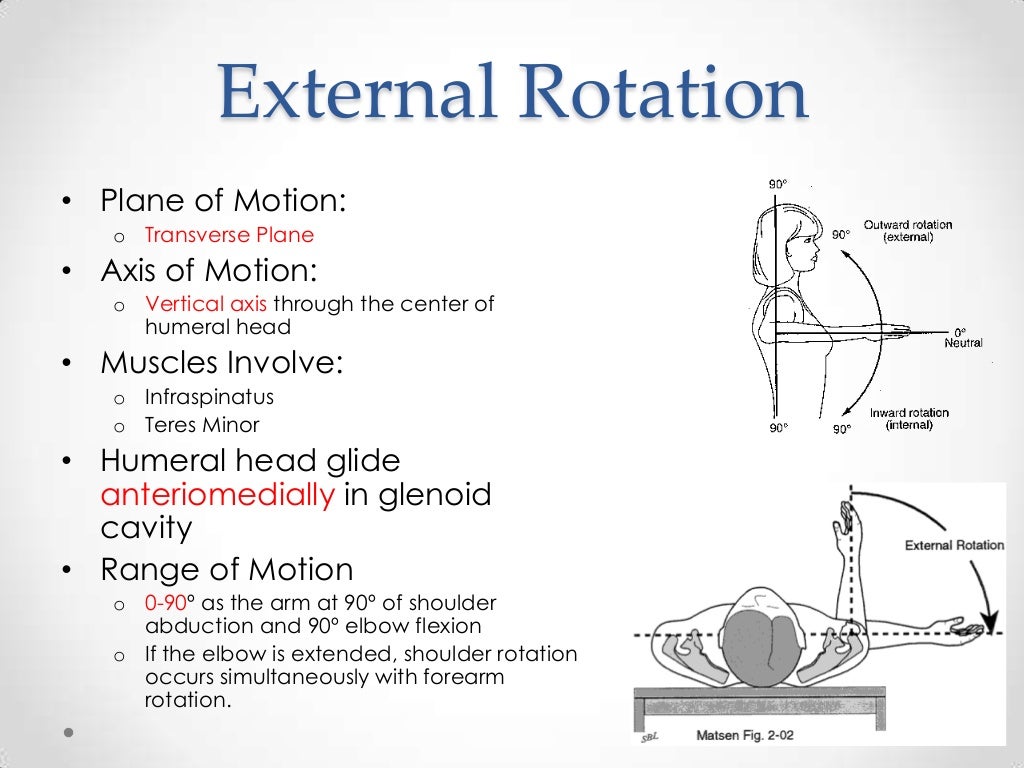 External Rotation

• Plane of Motion:
  o Transverse Plane
• Axis of Motion:
  o Vertical axis through the center of humeral head
• Muscles Involve:
  o Infraspinatus
  o Teres Minor
• Humeral head glide anteriomedially in glenoid cavity
• Range of Motion
  o 0-90° as the arm at 90° of shoulder abduction and 90° elbow flexion
  o If the elbow is extended, shoulder rotation occurs simultaneously with forearm rotation.

90°
90°
Outward rotation (external)
0° Neutral
Inward rotation (internal)
90°
90°

External Rotation
SBL
Matsen Fig. 2-02